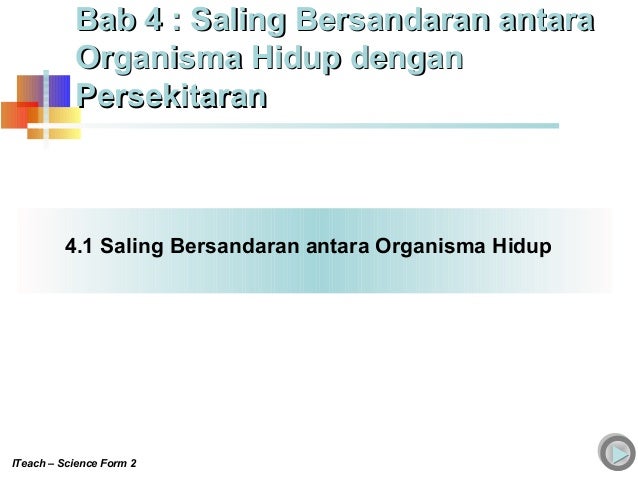 Bab 4 : Saling Bersandaran antara Organisma Hidup dengan Persekitaran

4.1 Saling Bersandaran antara Organisma Hidup

ITeach – Science Form 2